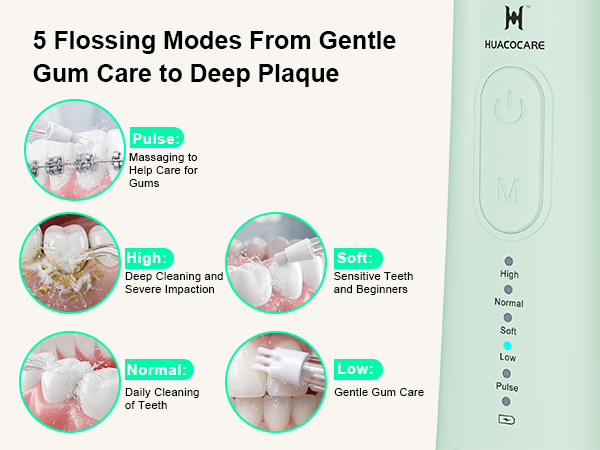 5 Flossing Modes From Gentle Gum Care to Deep Plaque

Pulse:
Massaging to Help Care for Gums

High:
Deep Cleaning and Severe Impaction

Soft:
Sensitive Teeth and Beginners

Normal:
Daily Cleaning of Teeth

Low:
Gentle Gum Care

HUACOCARE

M

High
Normal
Soft
Low
Pulse